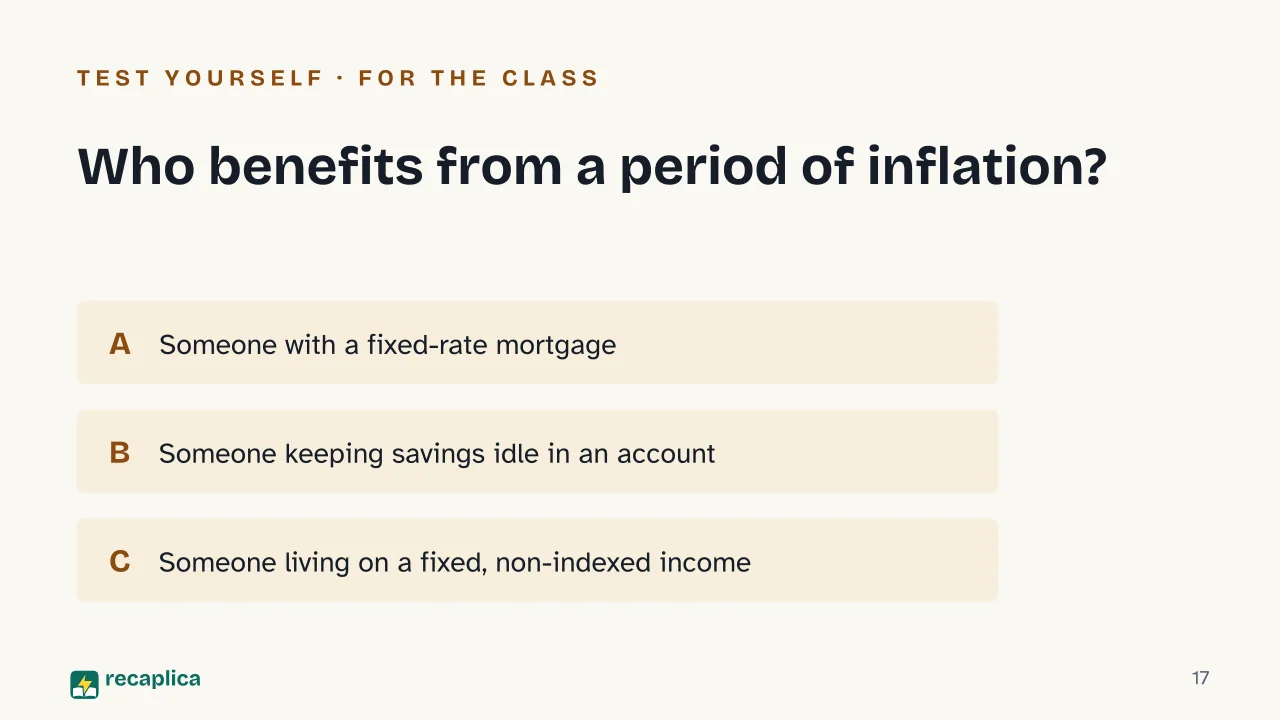 TEST YOURSELF · FOR THE CLASS

Who benefits from a period of inflation?

A Someone with a fixed-rate mortgage

B Someone keeping savings idle in an account

C Someone living on a fixed, non-indexed income

recaplica

17